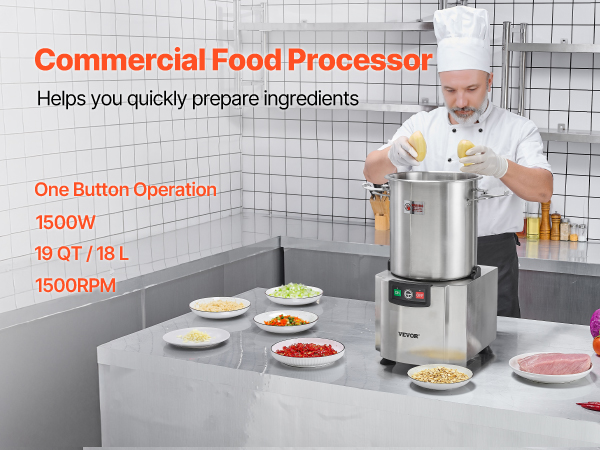 Commercial Food Processor

Helps you quickly prepare ingredients

One Button Operation

1500W

19 QT / 18 L

1500RPM

VEVOR